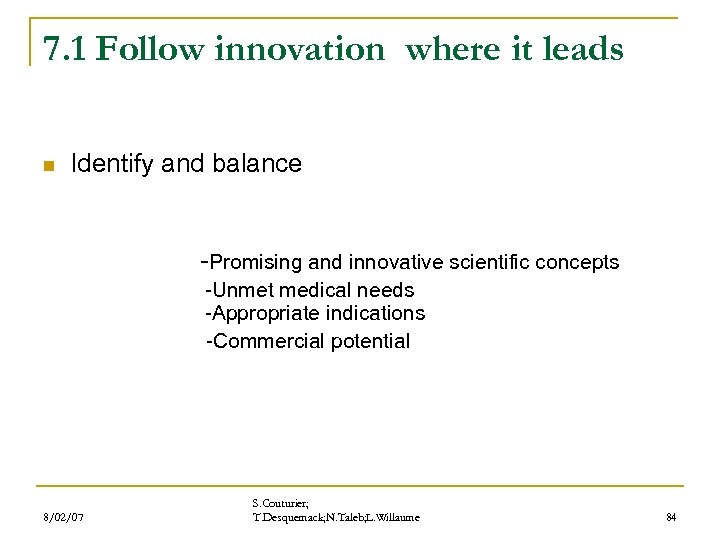 7.1 Follow innovation where it leads

Identify and balance

-Promising and innovative scientific concepts
-Unmet medical needs
-Appropriate indications
-Commercial potential

8/02/07

S.Couturier; T.Desquemack;N.Taleb;L.Willaume

84